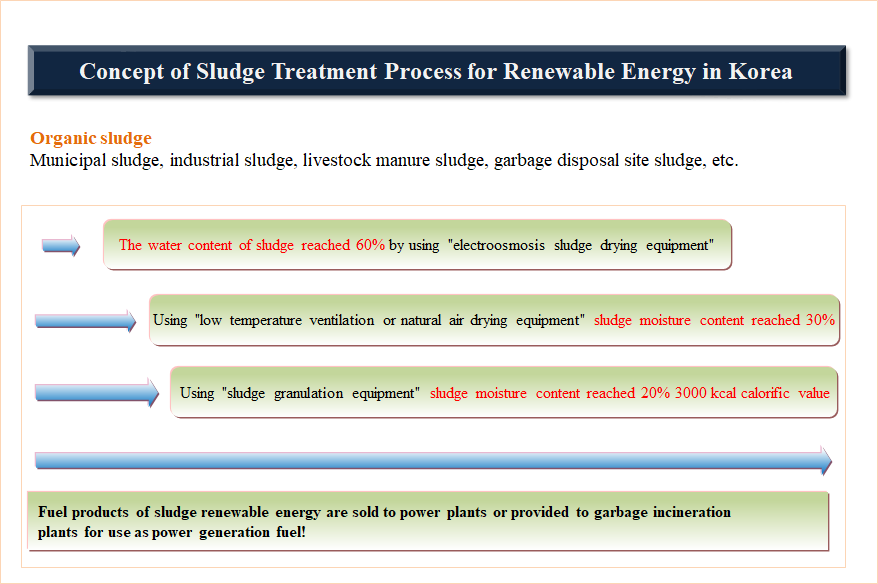 Concept of Sludge Treatment Process for Renewable Energy in Korea

Organic sludge
Municipal sludge, industrial sludge, livestock manure sludge, garbage disposal site sludge, etc.

The water content of sludge reached 60% by using "electroosmosis sludge drying equipment"

Using "low temperature ventilation or natural air drying equipment" sludge moisture content reached 30%

Using "sludge granulation equipment" sludge moisture content reached 20% 3000 kcal calorific value

Fuel products of sludge renewable energy are sold to power plants or provided to garbage incineration plants for use as power generation fuel!